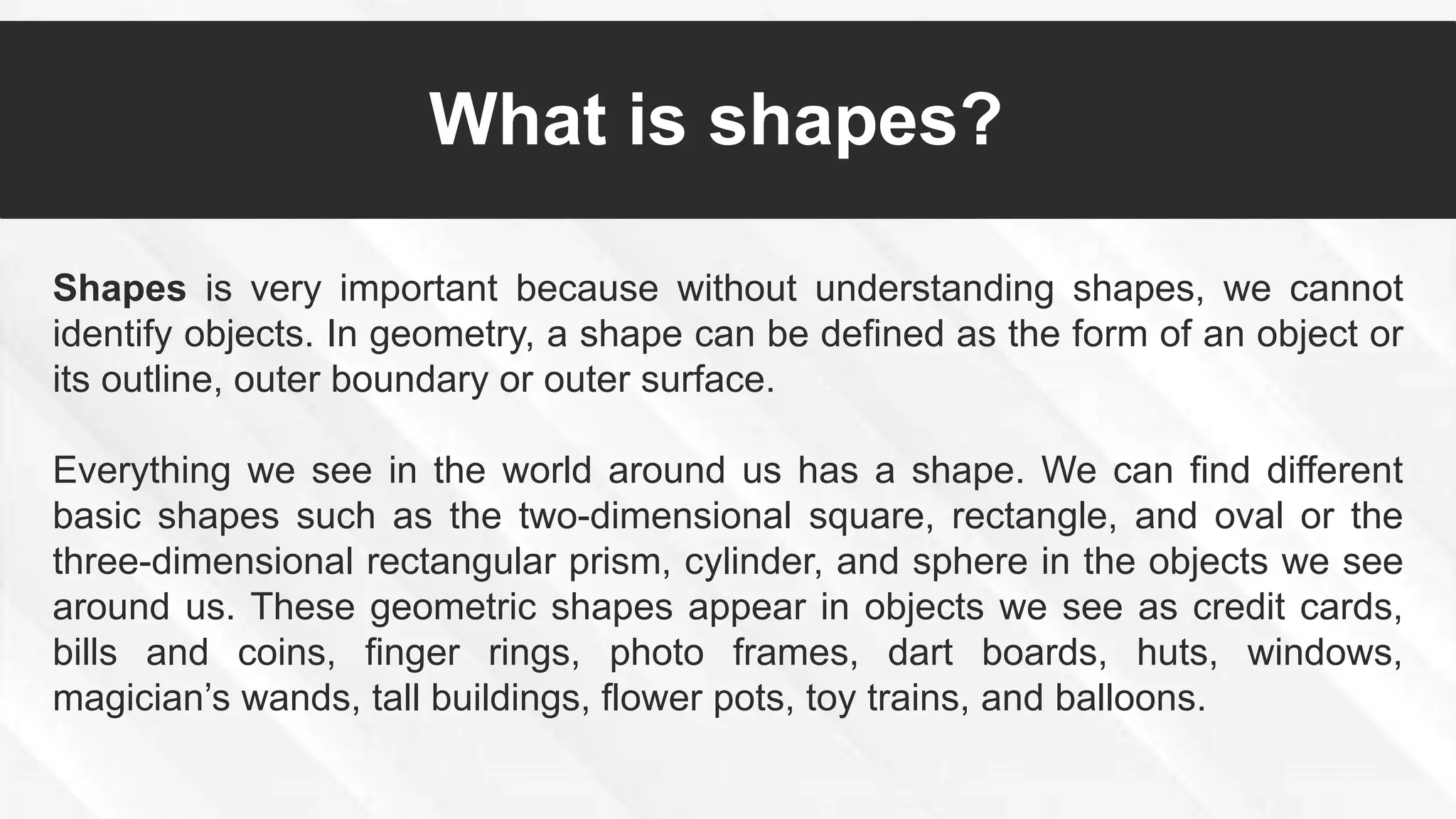 What is shapes?

Shapes is very important because without understanding shapes, we cannot identify objects. In geometry, a shape can be defined as the form of an object or its outline, outer boundary or outer surface.

Everything we see in the world around us has a shape. We can find different basic shapes such as the two-dimensional square, rectangle, and oval or the three-dimensional rectangular prism, cylinder, and sphere in the objects we see around us. These geometric shapes appear in objects we see as credit cards, bills and coins, finger rings, photo frames, dart boards, huts, windows, magician’s wands, tall buildings, flower pots, toy trains, and balloons.